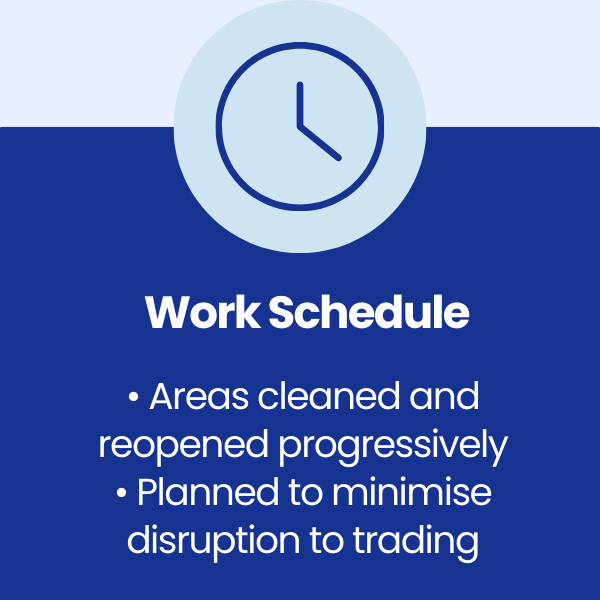 Work Schedule

• Areas cleaned and reopened progressively
• Planned to minimise disruption to trading